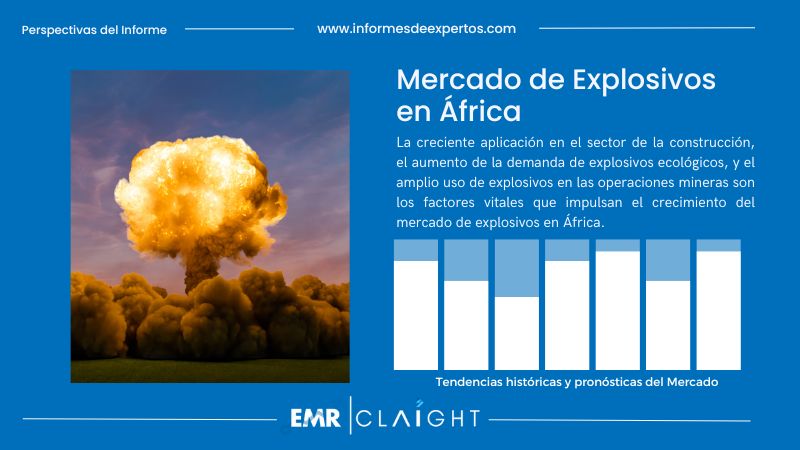 Perspectivas del Informe

www.informesdeexpertos.com

Mercado de Explosivos en África

La creciente aplicación en el sector de la construcción, el aumento de la demanda de explosivos ecológicos, y el amplio uso de explosivos en las operaciones mineras son los factores vitales que impulsan el crecimiento del mercado de explosivos en África.

Tendencias históricas y pronósticas del Mercado

EMR | CLAIGHT